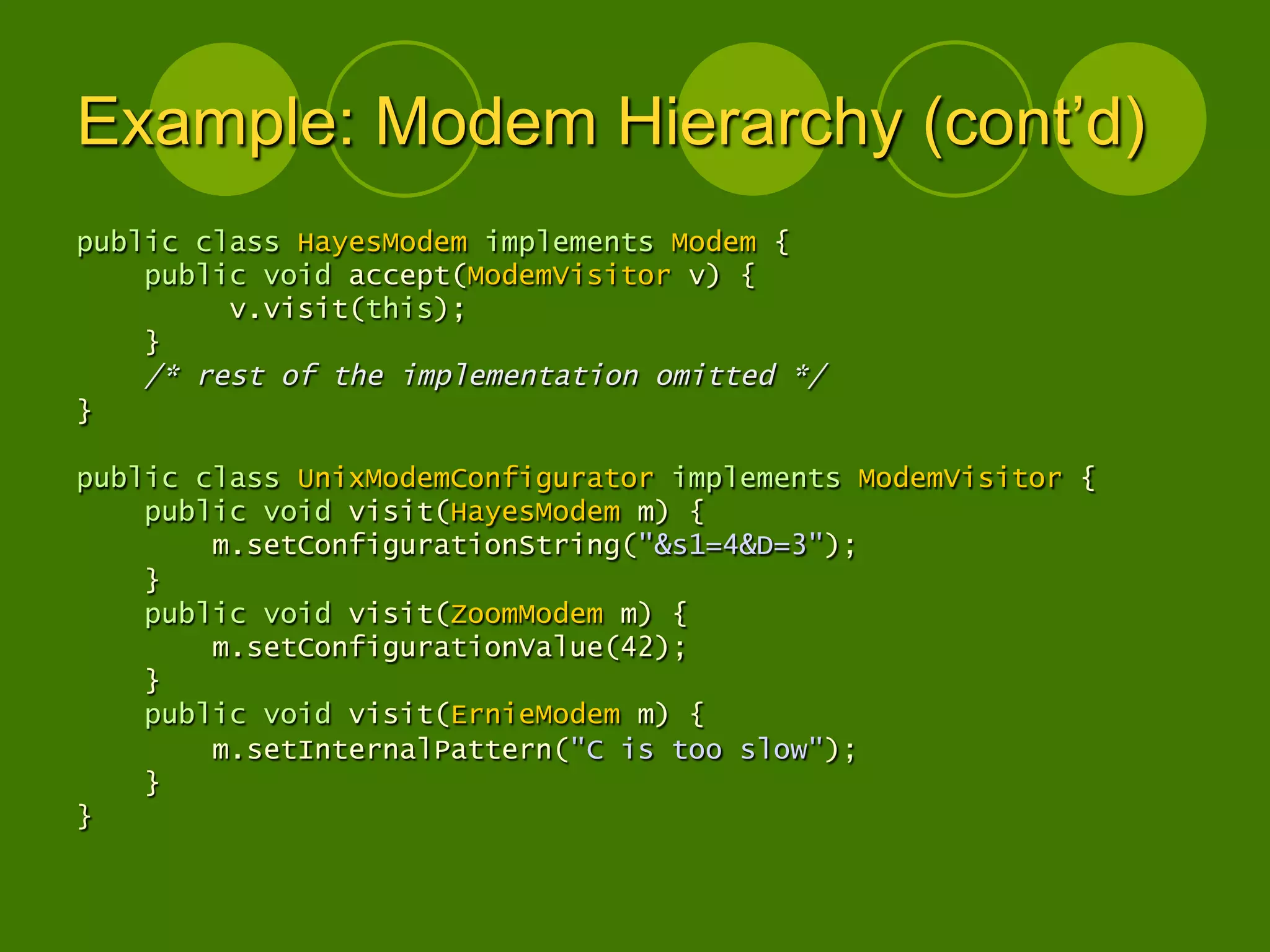 Example: Modem Hierarchy (cont'd)

public class HayesModem implements Modem {
    public void accept(ModemVisitor v) {
        v.visit(this);
    }
    /* rest of the implementation omitted */
}

public class UnixModemConfigurator implements ModemVisitor {
    public void visit(HayesModem m) {
        m.setConfigurationString("&s1=4&D=3");
    }
    public void visit(ZoomModem m) {
        m.setConfigurationValue(42);
    }
    public void visit(ErnieModem m) {
        m.setInternalPattern("C is too slow");
    }
}